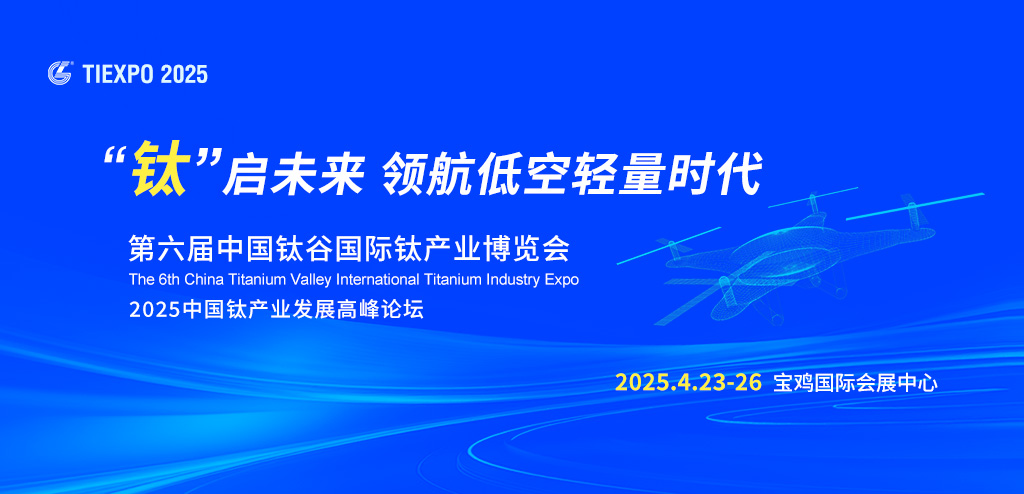 TIEXPO 2025

“钛”启未来 领航低空轻量时代

第六届中国钛谷国际钛产业博览会
The 6th China Titanium Valley International Titanium Industry Expo
2025中国钛产业发展高峰论坛

2025.4.23-26 宝鸡国际会展中心